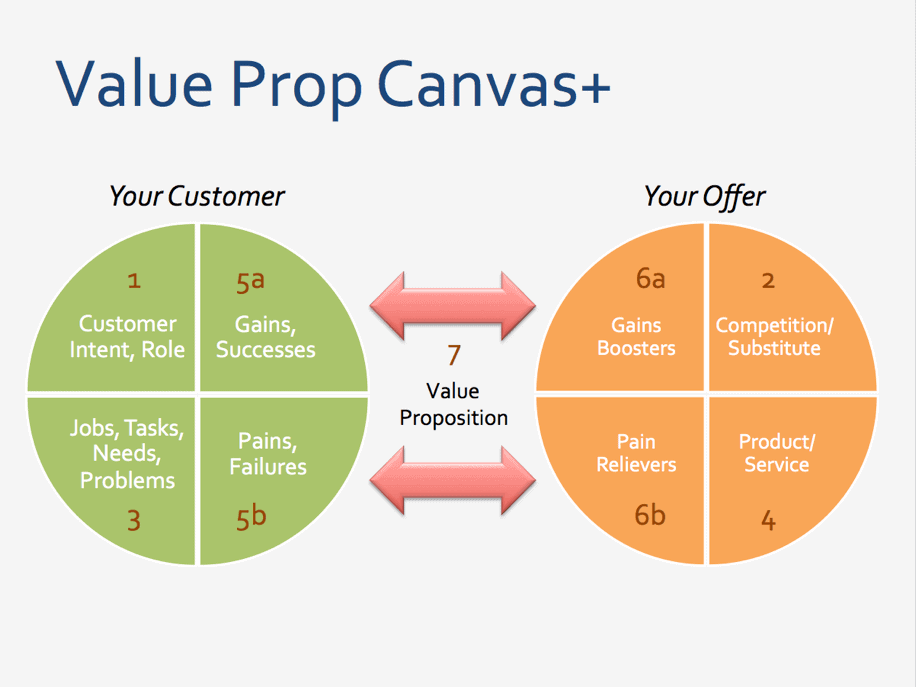 Value Prop Canvas+

Your Customer

1
Customer
Intent, Role

5a
Gains,
Successes

Jobs, Tasks,
Needs,
Problems
3

Pains,
Failures
5b

7
Value
Proposition

Your Offer

6a
Gains
Boosters

2
Competition/
Substitute

Pain
Relievers
6b

Product/
Service
4